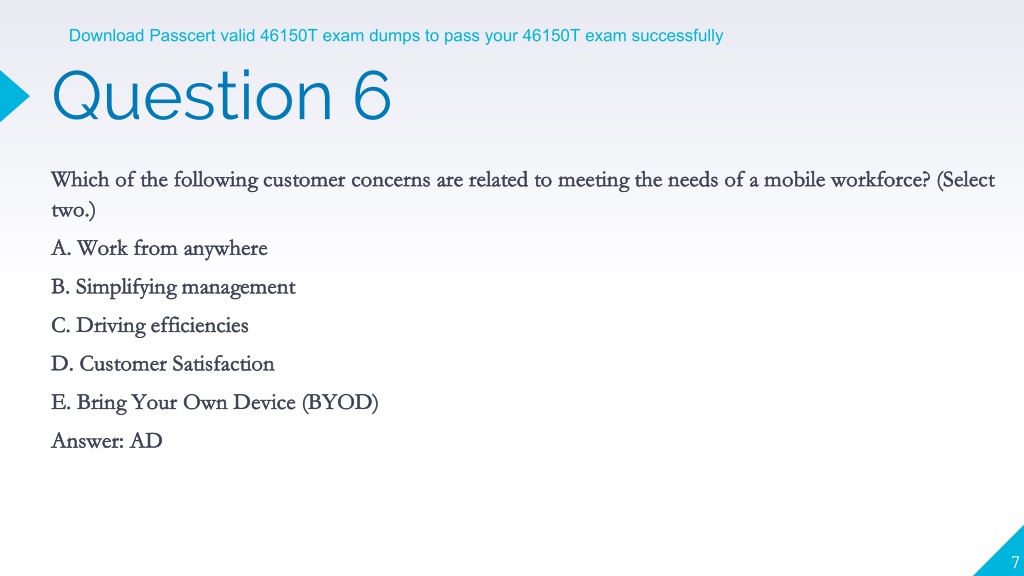 Download Passcert valid 46150T exam dumps to pass your 46150T exam successfully

Question 6

Which of the following customer concerns are related to meeting the needs of a mobile workforce? (Select two.)

A. Work from anywhere

B. Simplifying management

C. Driving efficiencies

D. Customer Satisfaction

E. Bring Your Own Device (BYOD)

Answer: AD

7